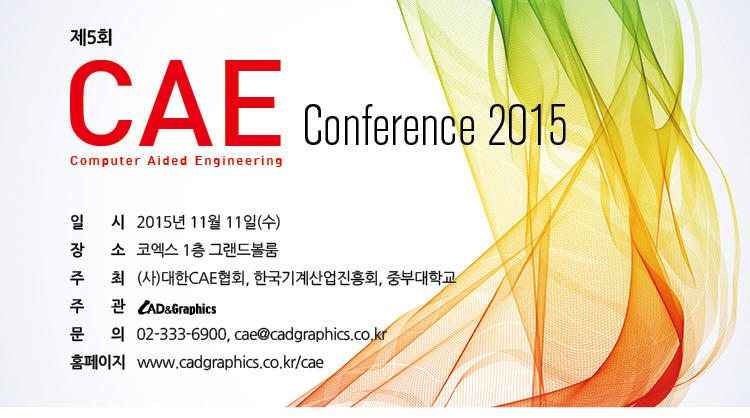 제5회

CAE Conference 2015

Computer Aided Engineering

일 시 2015년 11월 11일(수)

장 소 코엑스 1층 그랜드볼룸

주 최 (사)대한CAE협회, 한국기계산업진흥회, 중부대학교

주 관 CAD&Graphics

문 의 02-333-6900, cae@cadgraphics.co.kr

홈페이지 www.cadgraphics.co.kr/cae